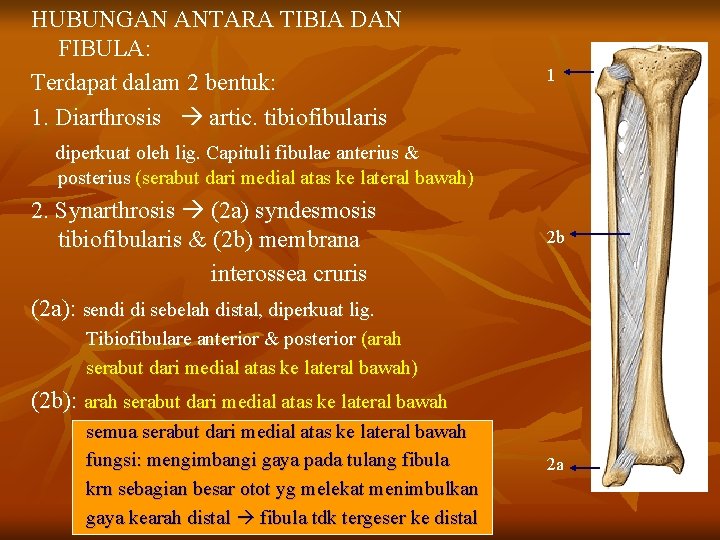 HUBUNGAN ANTARA TIBIA DAN FIBULA:

Terdapat dalam 2 bentuk:

1. Diarthrosis → artic. tibiofibularis

diperkuat oleh lig. Capituli fibulae anterius & posterius (serabut dari medial atas ke lateral bawah)

2. Synarthrosis → (2a) syndesmosis tibiofibularis & (2b) membrana interossea cruris

(2a): sendi di sebelah distal, diperkuat lig. Tibiofibulare anterior & posterior (arah serabut dari medial atas ke lateral bawah)

(2b): arah serabut dari medial atas ke lateral bawah

semua serabut dari medial atas ke lateral bawah
fungsi: mengimbangi gaya pada tulang fibula krn sebagian besar otot yg melekat menimbulkan gaya kearah distal → fibula tdk tergeser ke distal

1

2b

2a